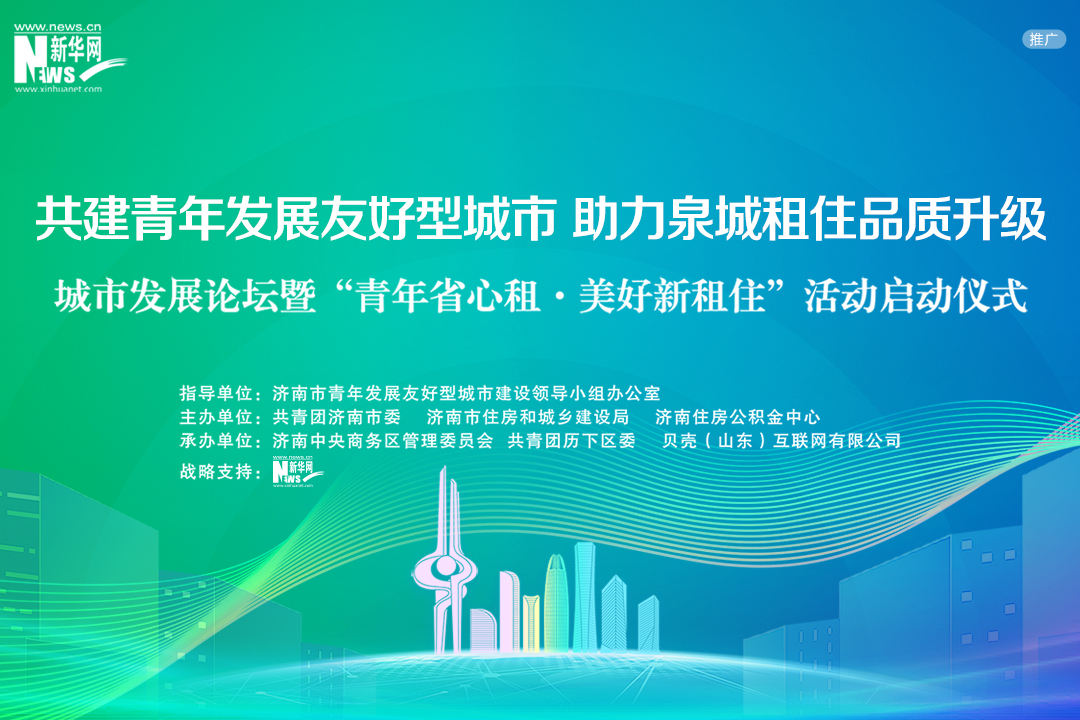 www.news.cn
新华网
NEWS
www.xinhuanet.com

推广

共建青年发展友好型城市 助力泉城租住品质升级

城市发展论坛暨“青年省心租·美好新租住”活动启动仪式

指导单位：济南市青年发展友好型城市建设领导小组办公室
主办单位：共青团济南市委 济南市住房和城乡建设局 济南住房公积金中心
承办单位：济南中央商务区管理委员会 共青团历下区委 贝壳（山东）互联网有限公司
战略支持：新华网 NEWS